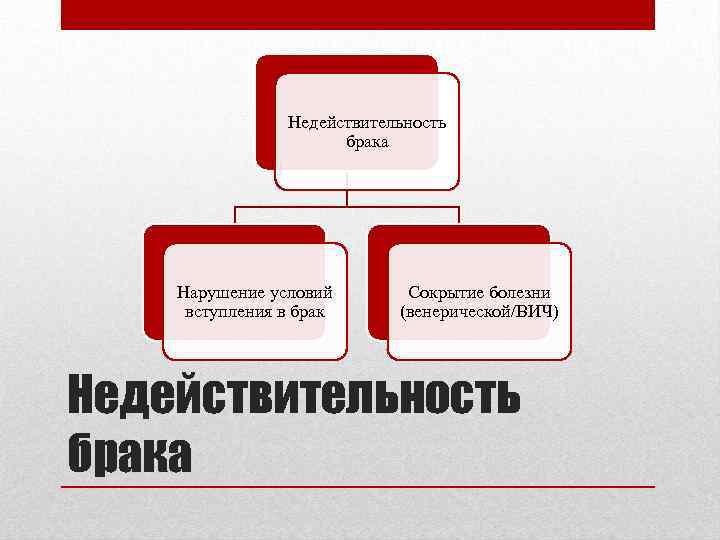 Недействительность брака

Нарушение условий вступления в брак

Сокрытие болезни (венерической/ВИЧ)

Недействительность брака